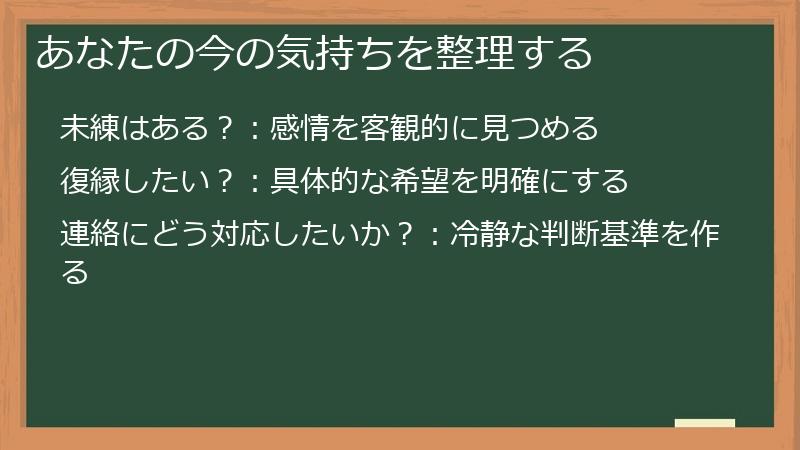 あなたの今の気持ちを整理する

未練はある？：感情を客観的に見つめる

復縁したい？：具体的な希望を明確にする

連絡にどう対応したいか？：冷静な判断基準を作る